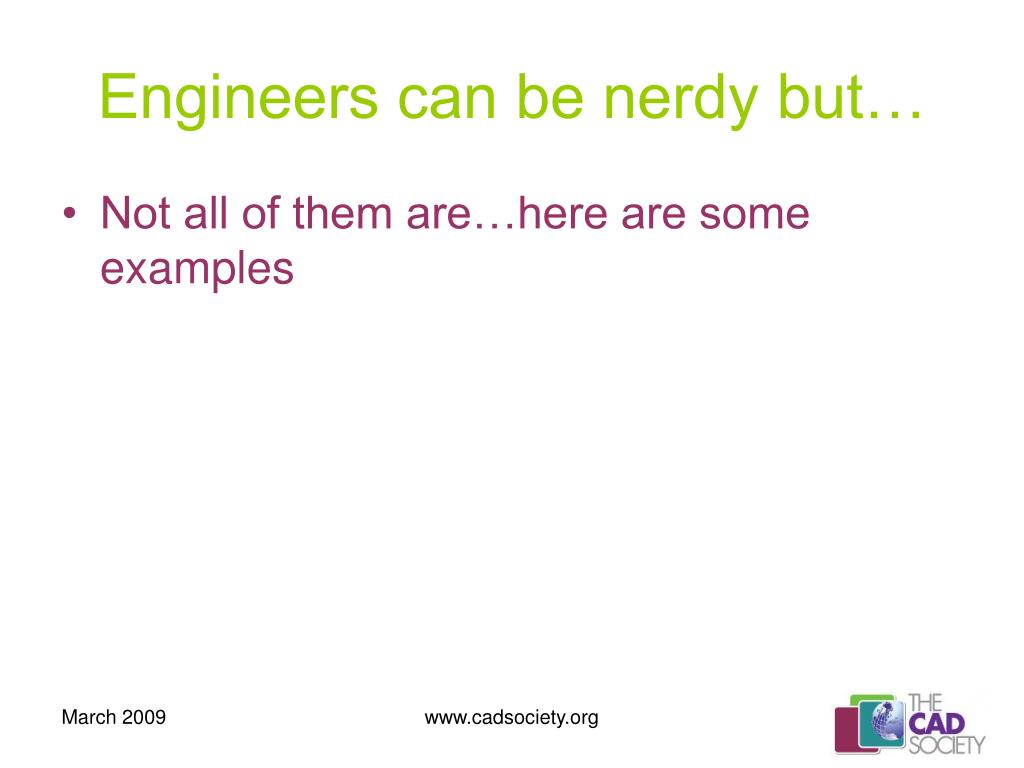 Engineers can be nerdy but…

• Not all of them are…here are some examples

March 2009

www.cadsociety.org

THE CAD SOCIETY